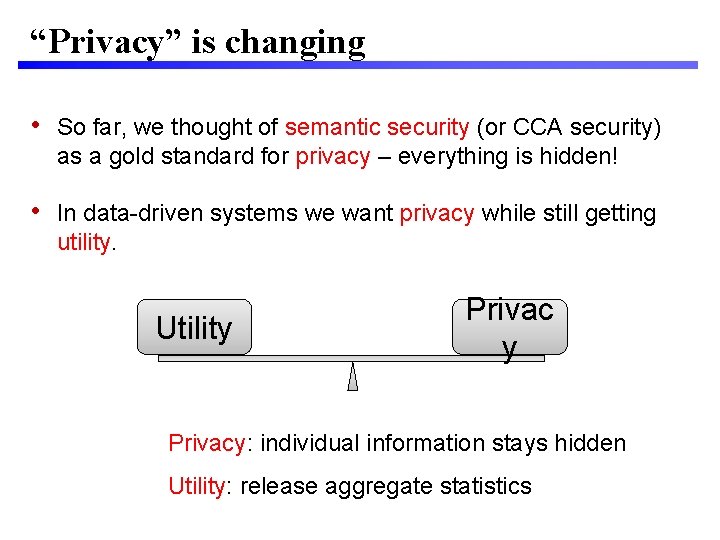 “Privacy” is changing

• So far, we thought of semantic security (or CCA security) as a gold standard for privacy – everything is hidden!

• In data-driven systems we want privacy while still getting utility.

Utility

Privac
y

Privacy: individual information stays hidden

Utility: release aggregate statistics